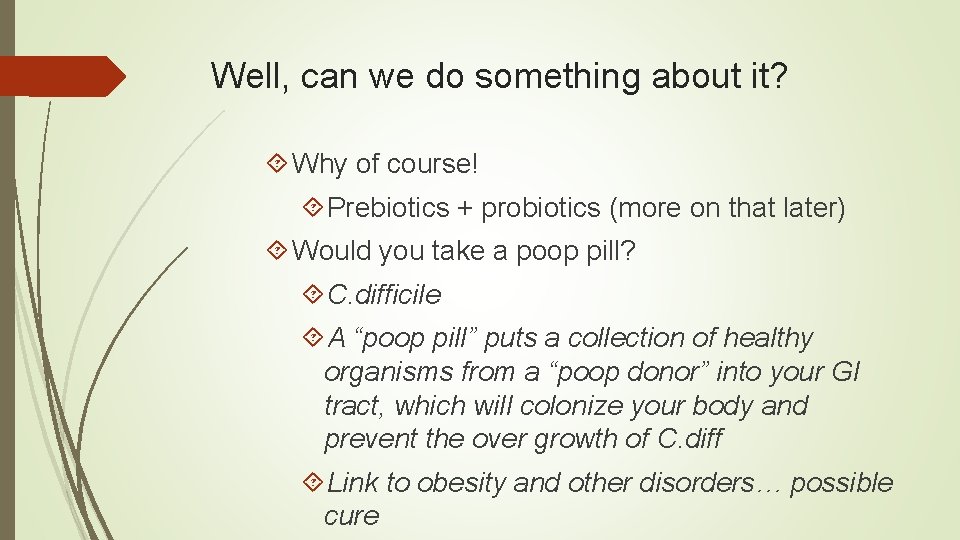 Well, can we do something about it?

Why of course!

Prebiotics + probiotics (more on that later)

Would you take a poop pill?

C.difficile

A “poop pill” puts a collection of healthy organisms from a “poop donor” into your GI tract, which will colonize your body and prevent the over growth of C.diff

Link to obesity and other disorders… possible cure